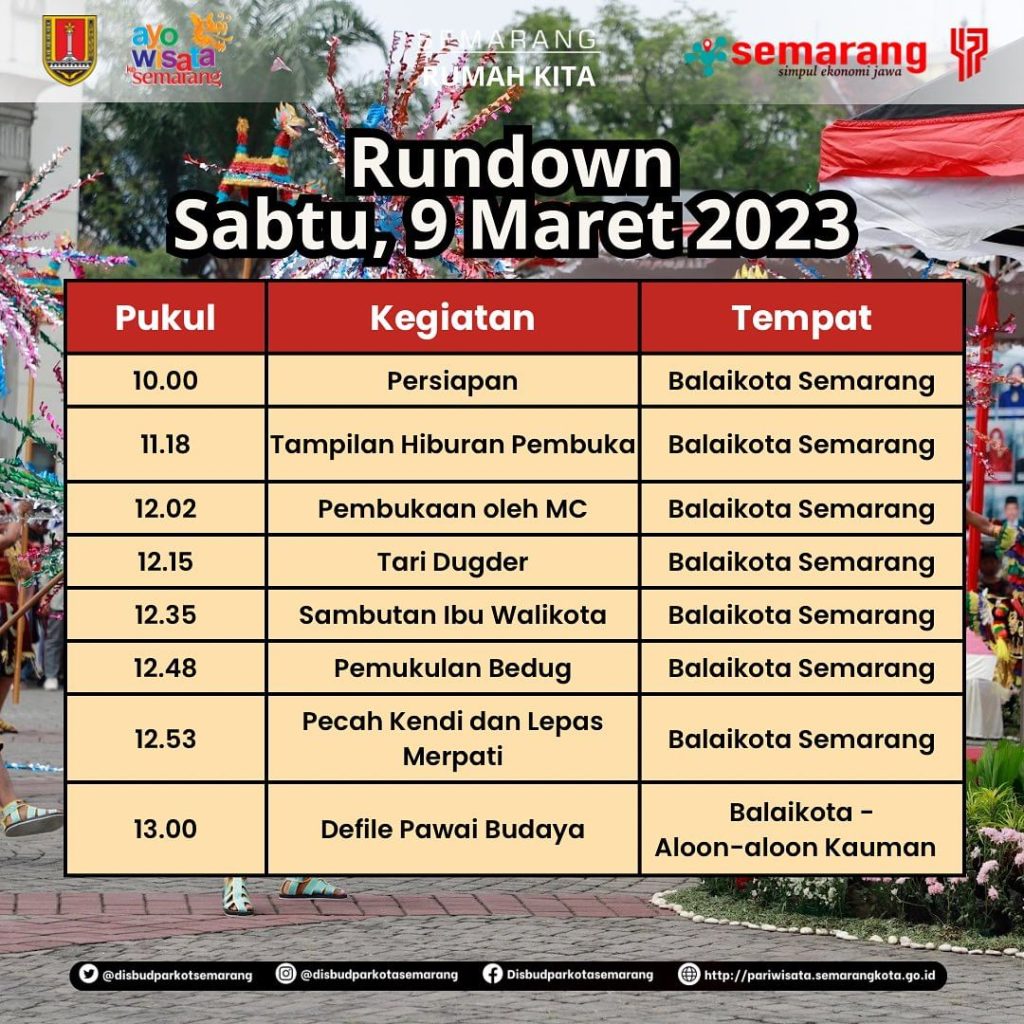 ayo wisata ke semarang

SEMARANG RUMAH KITA

semarang
simpul ekonomi jawa

Rundown
Sabtu, 9 Maret 2023

| Pukul | Kegiatan | Tempat |
|---|---|---|
| 10.00 | Persiapan | Balaikota Semarang |
| 11.18 | Tampilan Hiburan Pembuka | Balaikota Semarang |
| 12.02 | Pembukaan oleh MC | Balaikota Semarang |
| 12.15 | Tari Dugder | Balaikota Semarang |
| 12.35 | Sambutan Ibu Walikota | Balaikota Semarang |
| 12.48 | Pemukulan Bedug | Balaikota Semarang |
| 12.53 | Pecah Kendi dan Lepas Merpati | Balaikota Semarang |
| 13.00 | Defile Pawai Budaya | Balaikota - Aloon-aloon Kauman |

@disbudparkotsemarang @disbudparkotasemarang Disbudparkotasemarang http://pariwisata.semarangkota.go.id